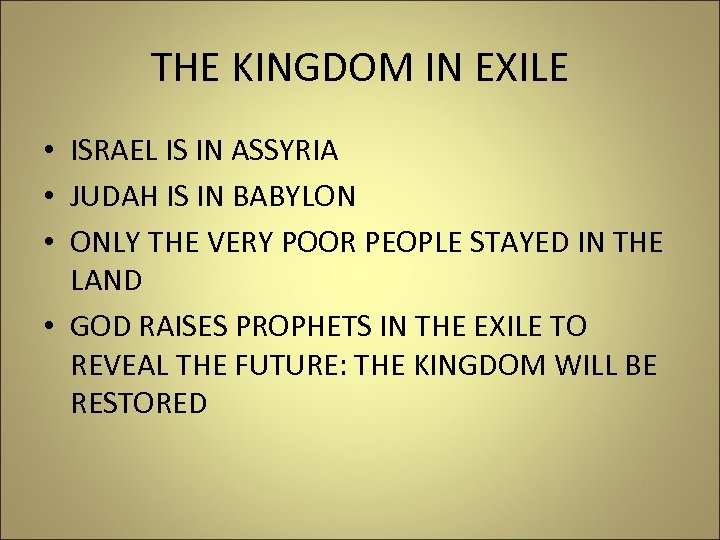 THE KINGDOM IN EXILE

• ISRAEL IS IN ASSYRIA
• JUDAH IS IN BABYLON
• ONLY THE VERY POOR PEOPLE STAYED IN THE LAND
• GOD RAISES PROPHETS IN THE EXILE TO REVEAL THE FUTURE: THE KINGDOM WILL BE RESTORED